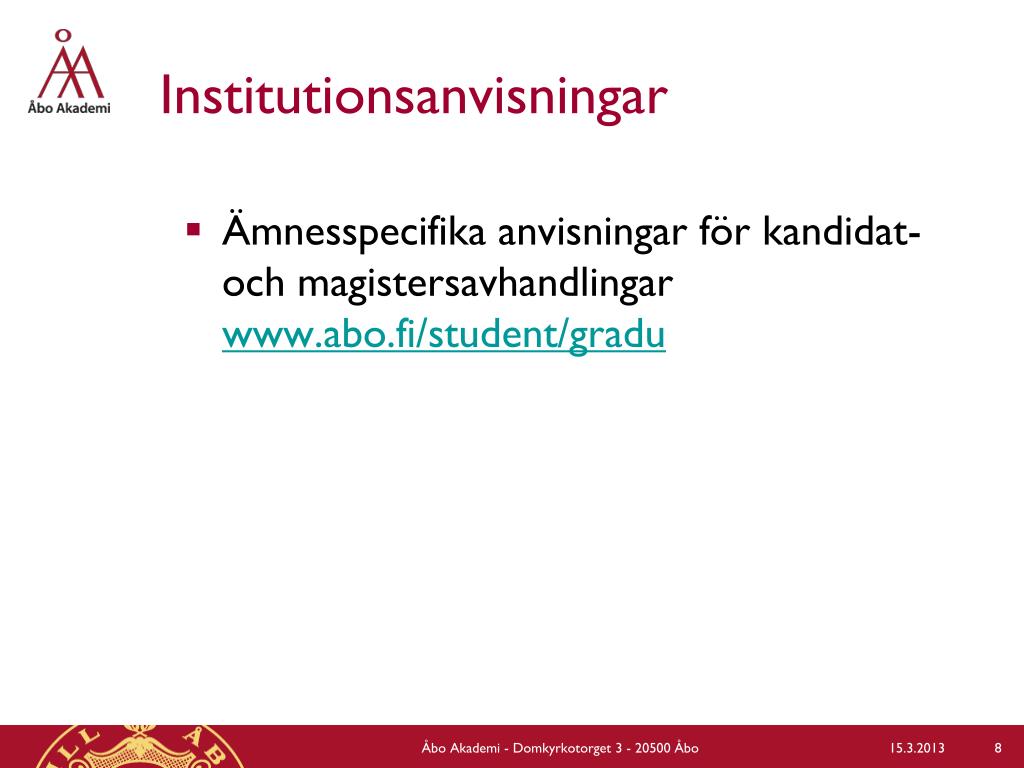 Åbo Akademi

Institutionsanvisningar

▪ Ämnesspecifika anvisningar för kandidat- och magistersavhandlingar www.abo.fi/student/gradu

Åbo Akademi - Domkyrkotorget 3 - 20500 Åbo

15.3.2013

8